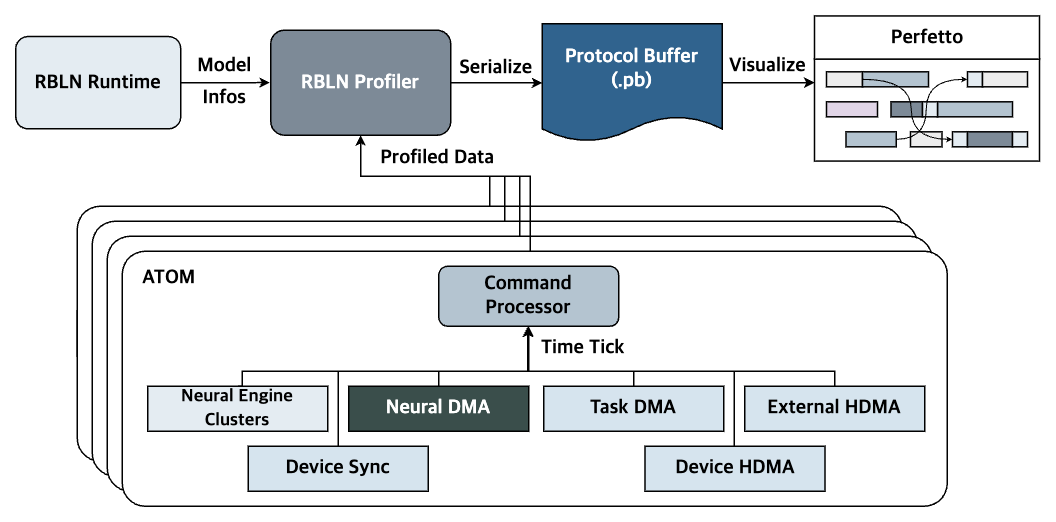 RBLN Runtime

Model Infos

RBLN Profiler

Serialize

Protocol Buffer (.pb)

Visualize

Perfetto

Profiled Data

ATOM

Command Processor

Time Tick

Neural Engine Clusters

Neural DMA

Task DMA

External HDMA

Device Sync

Device HDMA